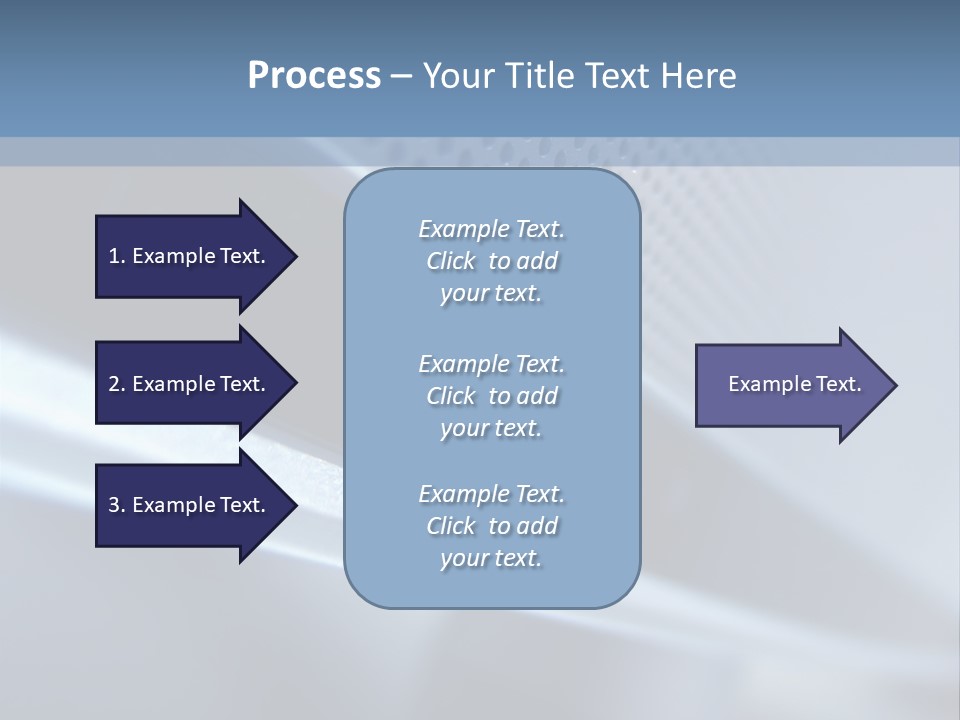 Process – Your Title Text Here

1. Example Text.

2. Example Text.

3. Example Text.

Example Text. Click to add your text.

Example Text. Click to add your text.

Example Text. Click to add your text.

Example Text.